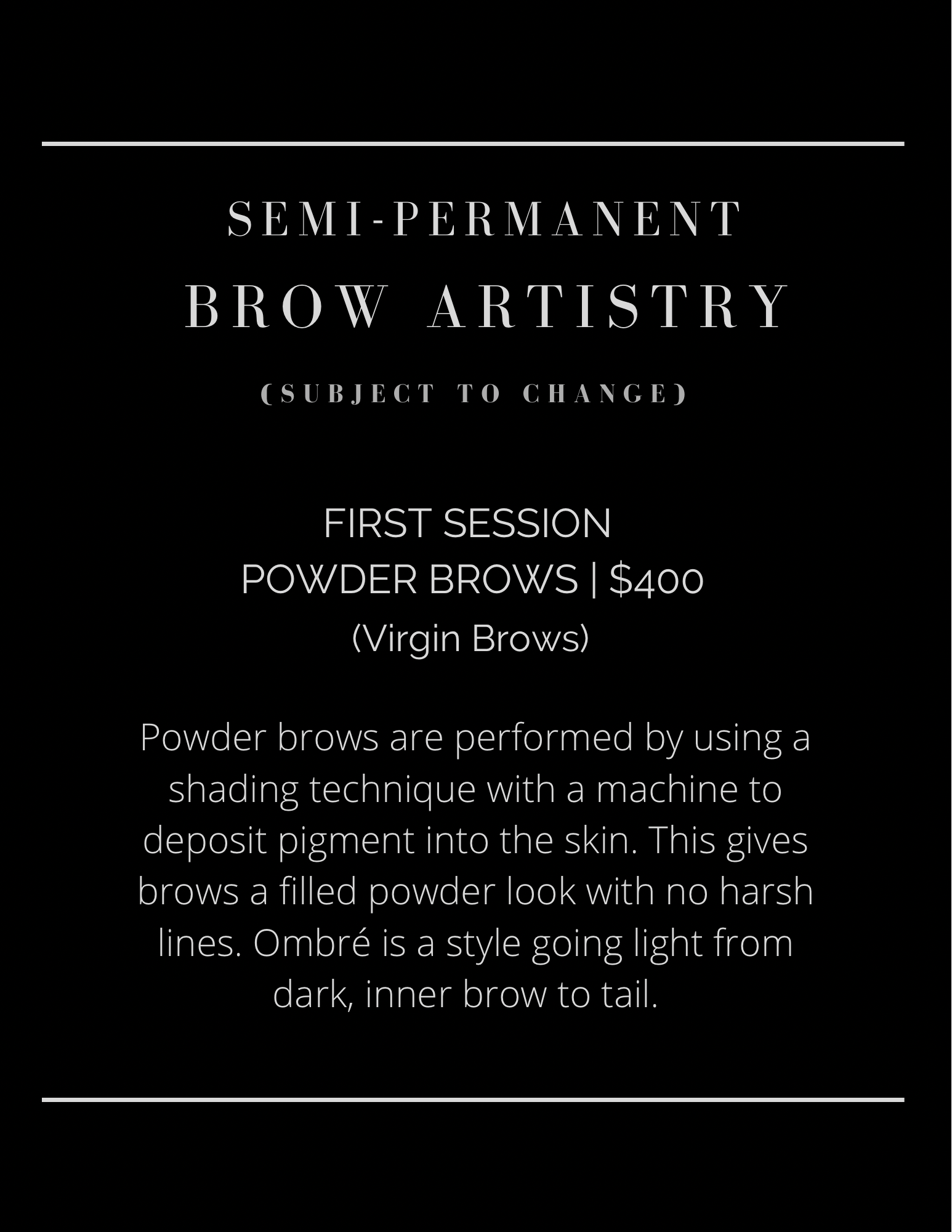 SEMI-PERMANENT
BROW ARTISTRY
(SUBJECT TO CHANGE)

FIRST SESSION
POWDER BROWS | $400
(Virgin Brows)

Powder brows are performed by using a shading technique with a machine to deposit pigment into the skin. This gives brows a filled powder look with no harsh lines. Ombré is a style going light from dark, inner brow to tail.